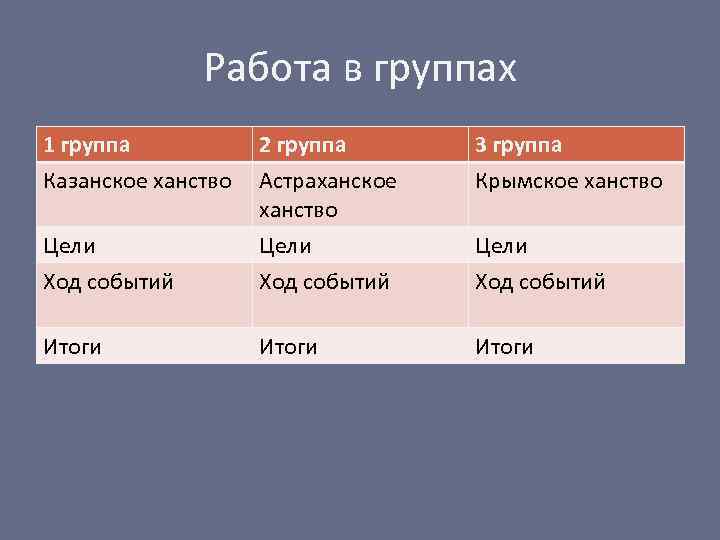 Работа в группах

| 1 группа | 2 группа | 3 группа |
|---|---|---|
| Казанское ханство | Астраханское ханство | Крымское ханство |
| Цели | Цели | Цели |
| Ход событий | Ход событий | Ход событий |
| Итоги | Итоги | Итоги |